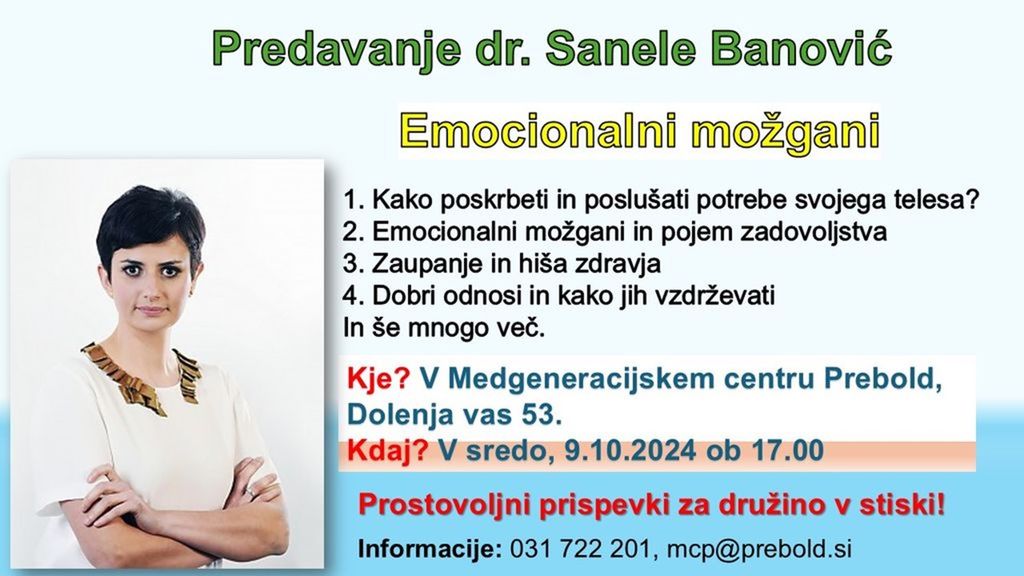 Predavanje dr. Sanele Banović

Emocionalni možgani

1. Kako poskrbeti in poslušati potrebe svojega telesa?
2. Emocionalni možgani in pojem zadovoljstva
3. Zaupanje in hiša zdravja
4. Dobri odnosi in kako jih vzdrževati
In še mnogo več.

Kje? V Medgeneracijskem centru Prebold, Dolenja vas 53.
Kdaj? V sredo, 9.10.2024 ob 17.00

Prostovoljni prispevki za družino v stiski!

Informacije: 031 722 201, mcp@prebold.si